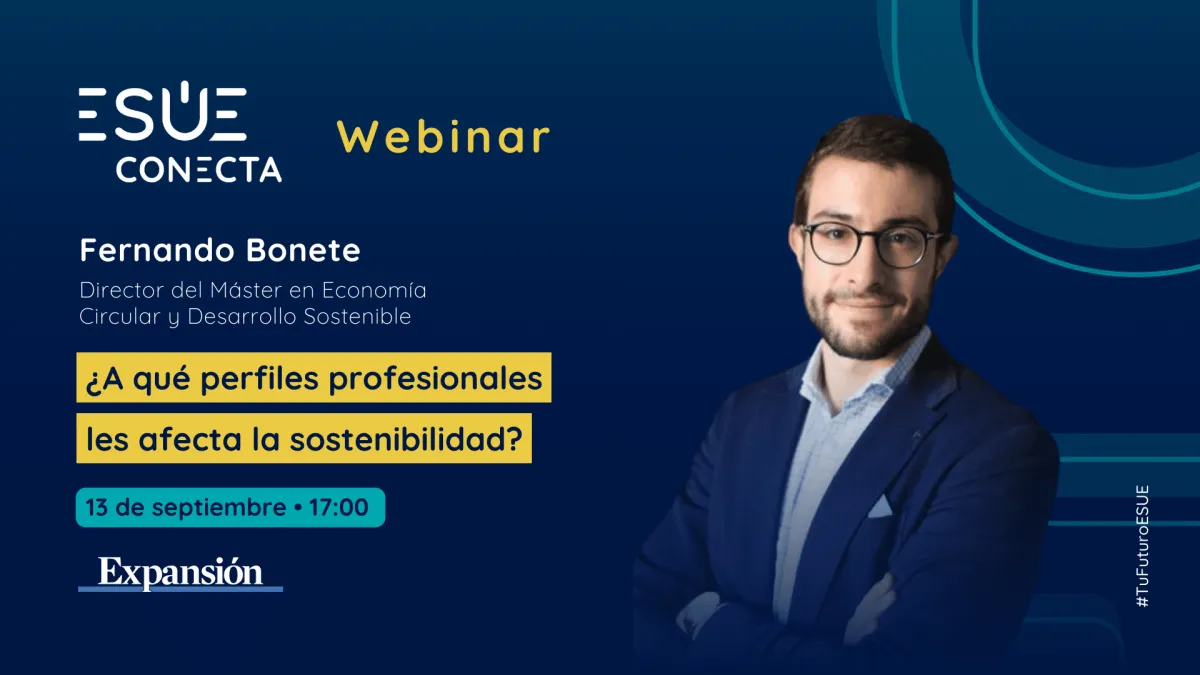 ESUE CONECTA

Webinar

Fernando Bonete

Director del Máster en Economía Circular y Desarrollo Sostenible

¿A qué perfiles profesionales les afecta la sostenibilidad?

13 de septiembre • 17:00

Expansión

#TuFuturoESUE